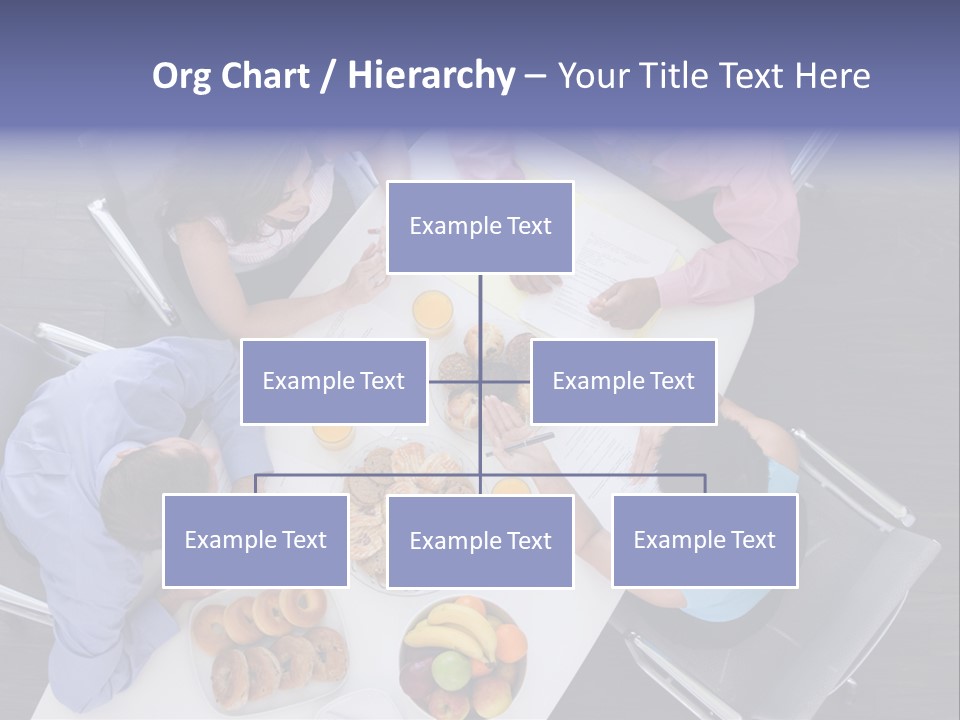 Org Chart / Hierarchy – Your Title Text Here

Example Text

Example Text

Example Text

Example Text

Example Text

Example Text